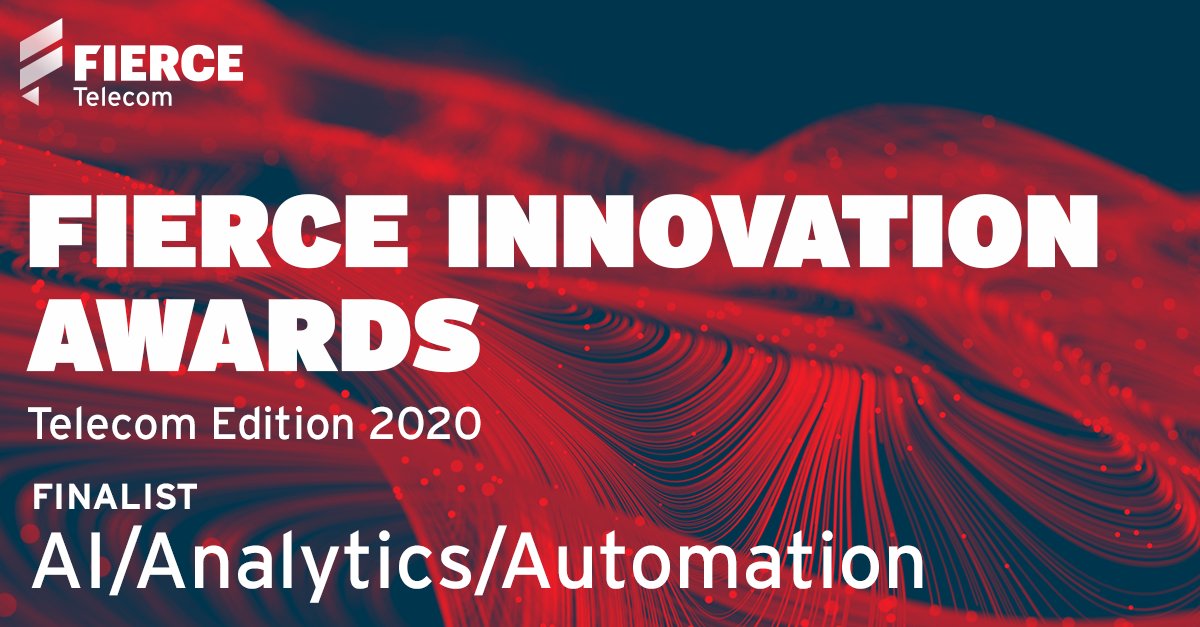 FIERCE
Telecom

FIERCE INNOVATION AWARDS

Telecom Edition 2020

FINALIST

AI/Analytics/Automation